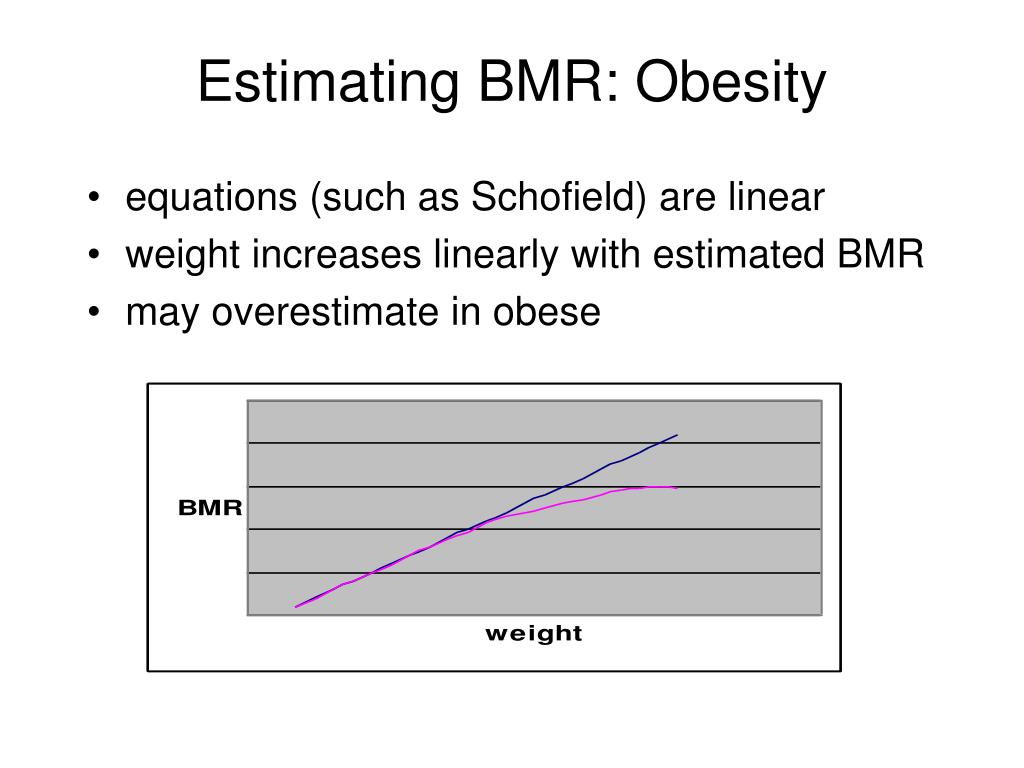 Estimating BMR: Obesity

• equations (such as Schofield) are linear
• weight increases linearly with estimated BMR
• may overestimate in obese

BMR

weight